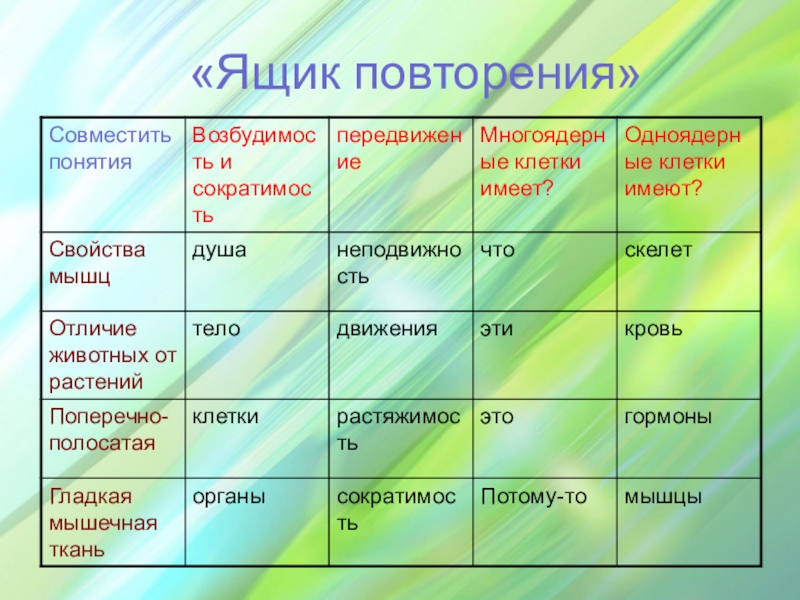 «Ящик повторения»

| Совместить понятия | Возбудимость и сократимость | передвижение | Многоядерные клетки имеет? | Одноядерные клетки имеют? |
|---|---|---|---|---|
| Свойства мышц | душа | неподвижность | что | скелет |
| Отличие животных от растений | тело | движения | эти | кровь |
| Поперечно-полосатая | клетки | растяжимость | это | гормоны |
| Гладкая мышечная ткань | органы | сократимость | Потому-то | мышцы |